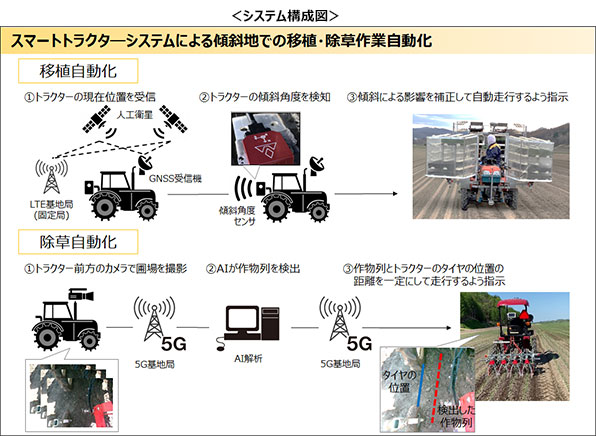 ＜システム構成図＞

スマートトラクターシステムによる傾斜地での移植・除草作業自動化

移植自動化

①トラクターの現在位置を受信

人工衛星

LTE基地局
(固定局)

GNSS受信機

②トラクターの傾斜角度を検知

傾斜角度
センサ

③傾斜による影響を補正して自動走行するよう指示

除草自動化

①トラクター前方のカメラで圃場を撮影

5G

5G基地局

②AIが作物列を検出

AI解析

5G

5G基地局

③作物列とトラクターのタイヤの位置の距離を一定にして走行するよう指示

タイヤの
位置

検出した
作物列